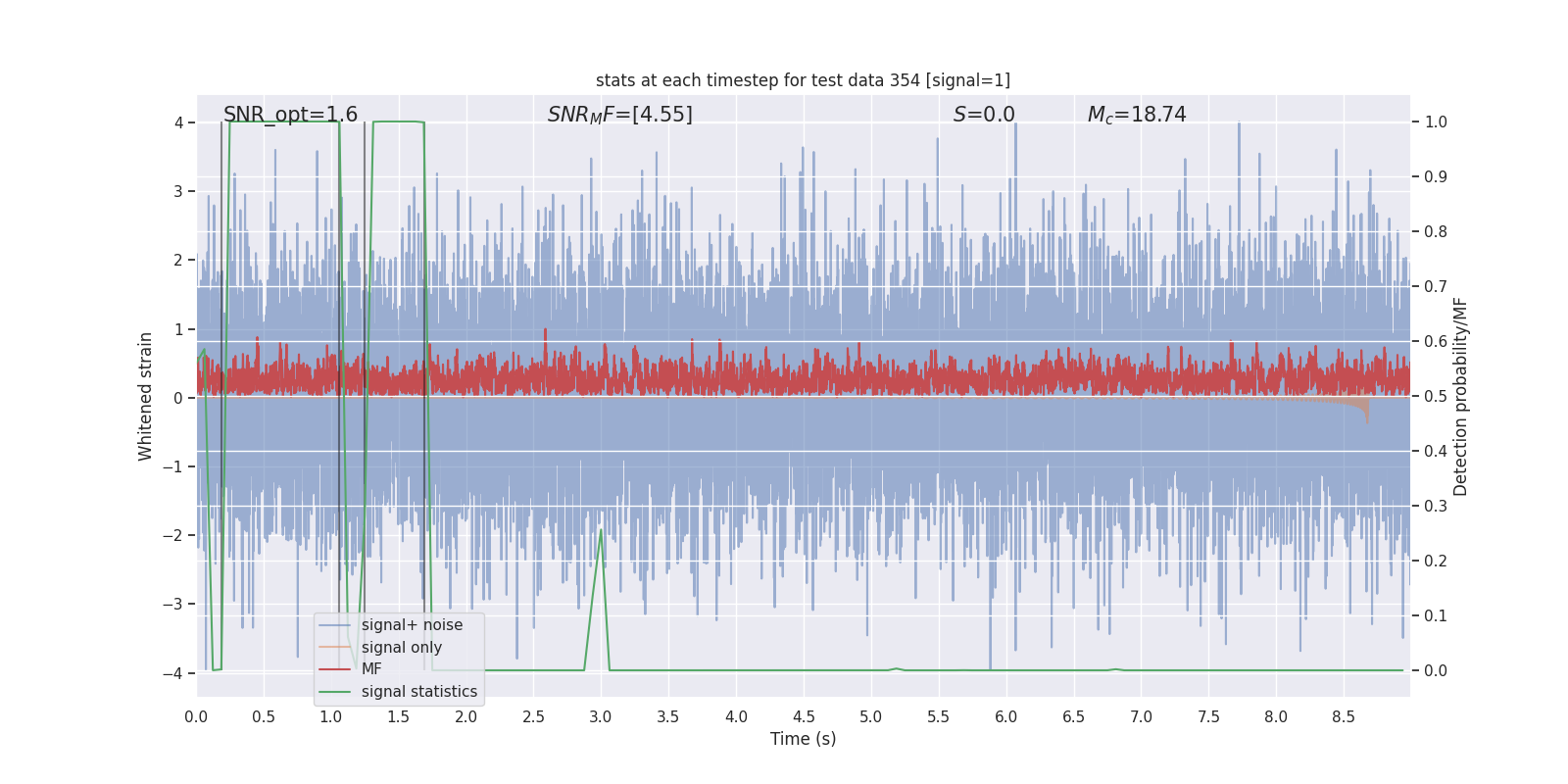 stats at each timestep for test data 354 [signal=1]

SNR_opt=1.6

$SNR_MF$=[4.55]

$S$=0.0

$M_c$=18.74

Whitened strain

4
3
2
1
0
−1
−2
−3
−4

Detection probability/MF

1.0
0.9
0.8
0.7
0.6
0.5
0.4
0.3
0.2
0.1
0.0

signal+ noise
signal only
MF
signal statistics

0.0 0.5 1.0 1.5 2.0 2.5 3.0 3.5 4.0 4.5 5.0 5.5 6.0 6.5 7.0 7.5 8.0 8.5

Time (s)